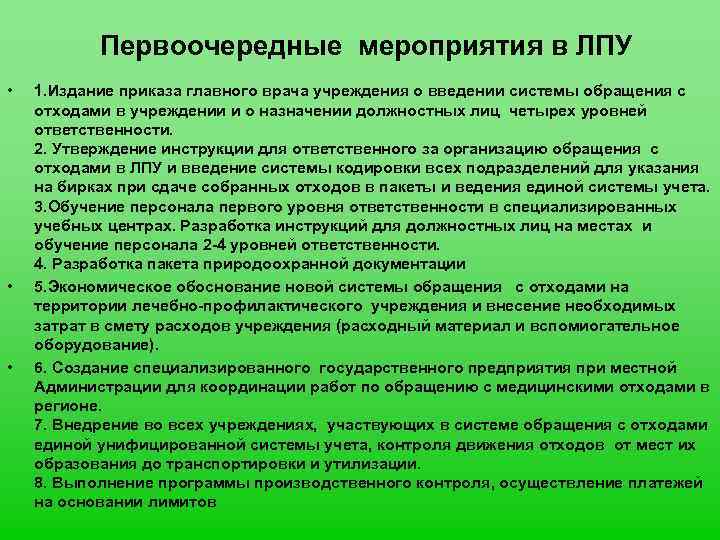 Первоочередные мероприятия в ЛПУ

• 1.Издание приказа главного врача учреждения о введении системы обращения с отходами в учреждении и о назначении должностных лиц четырех уровней ответственности.
2. Утверждение инструкции для ответственного за организацию обращения с отходами в ЛПУ и введение системы кодировки всех подразделений для указания на бирках при сдаче собранных отходов в пакеты и ведения единой системы учета.
3.Обучение персонала первого уровня ответственности в специализированных учебных центрах. Разработка инструкций для должностных лиц на местах и обучение персонала 2-4 уровней ответственности.
4. Разработка пакета природоохранной документации

• 5.Экономическое обоснование новой системы обращения с отходами на территории лечебно-профилактического учреждения и внесение необходимых затрат в смету расходов учреждения (расходный материал и вспомиогательное оборудование).

• 6. Создание специализированного государственного предприятия при местной Администрации для координации работ по обращению с медицинскими отходами в регионе.
7. Внедрение во всех учреждениях, участвующих в системе обращения с отходами единой унифицированной системы учета, контроля движения отходов от мест их образования до транспортировки и утилизации.
8. Выполнение программы производственного контроля, осуществление платежей на основании лимитов